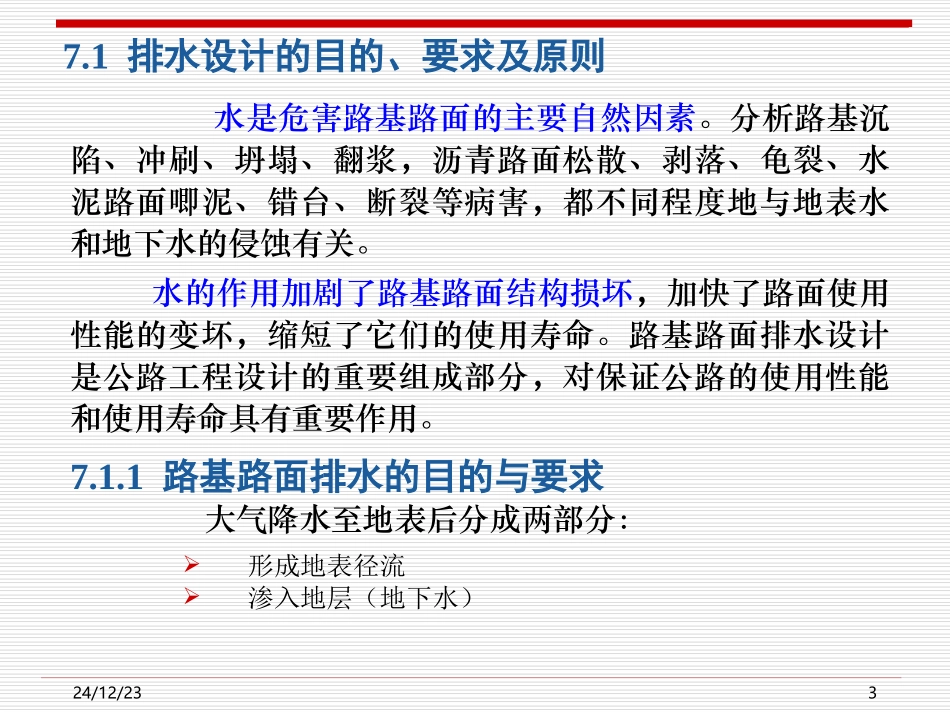 7.1 排水设计的目的、要求及原则

水是危害路基路面的主要自然因素。分析路基沉陷、冲刷、坍塌、翻浆，沥青路面松散、剥落、龟裂、水泥路面唧泥、错台、断裂等病害，都不同程度地与地表水和地下水的侵蚀有关。

水的作用加剧了路基路面结构损坏，加快了路面使用性能的变坏，缩短了它们的使用寿命。路基路面排水设计是公路工程设计的重要组成部分，对保证公路的使用性能和使用寿命具有重要作用。

7.1.1 路基路面排水的目的与要求

大气降水至地表后分成两部分:

➢ 形成地表径流
➢ 渗入地层（地下水）

24/12/23

3